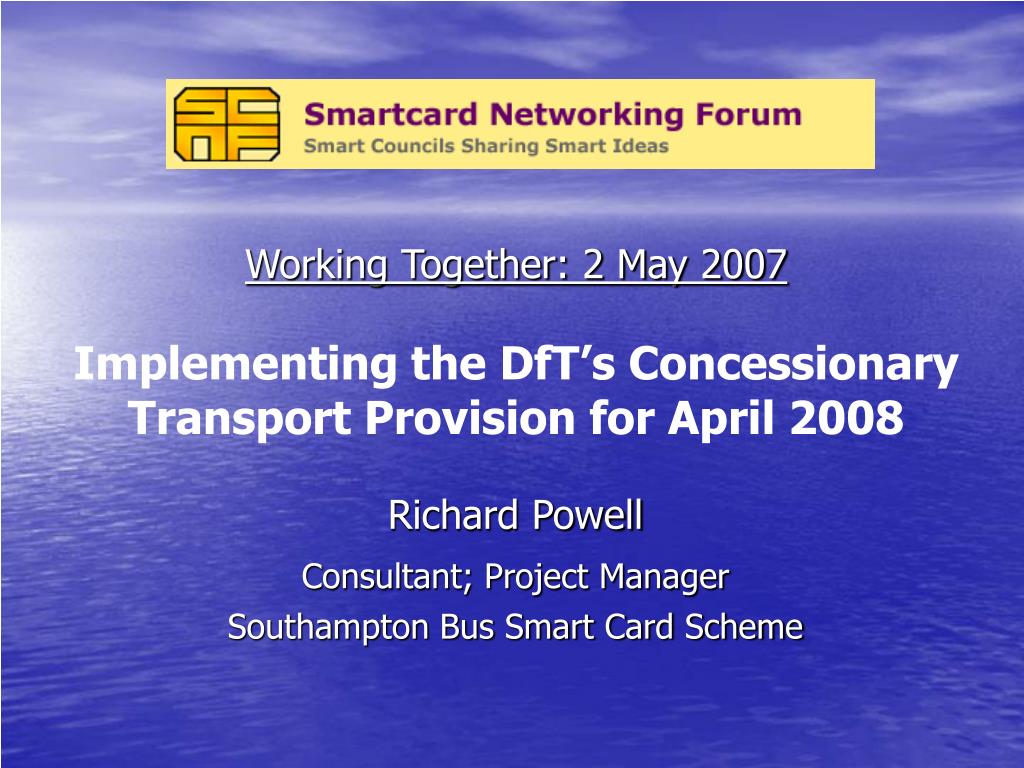 SCNF

Smartcard Networking Forum
Smart Councils Sharing Smart Ideas

Working Together: 2 May 2007

Implementing the DfT’s Concessionary Transport Provision for April 2008

Richard Powell

Consultant; Project Manager

Southampton Bus Smart Card Scheme